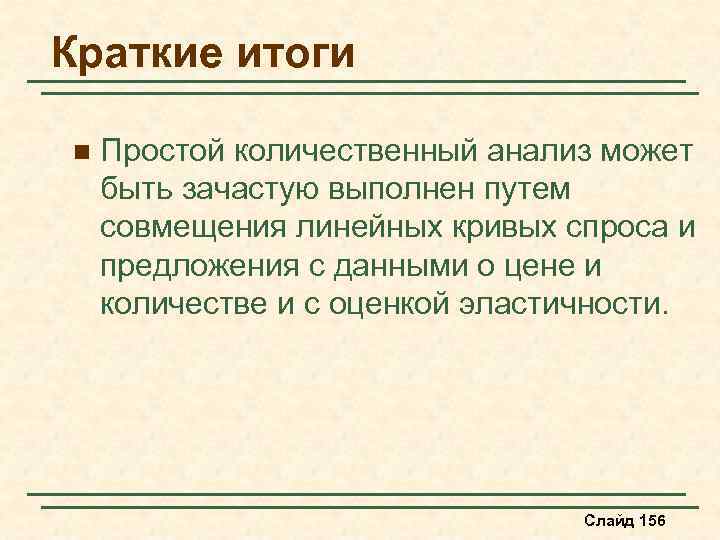 Краткие итоги

Простой количественный анализ может быть зачастую выполнен путем совмещения линейных кривых спроса и предложения с данными о цене и количестве и с оценкой эластичности.

Слайд 156